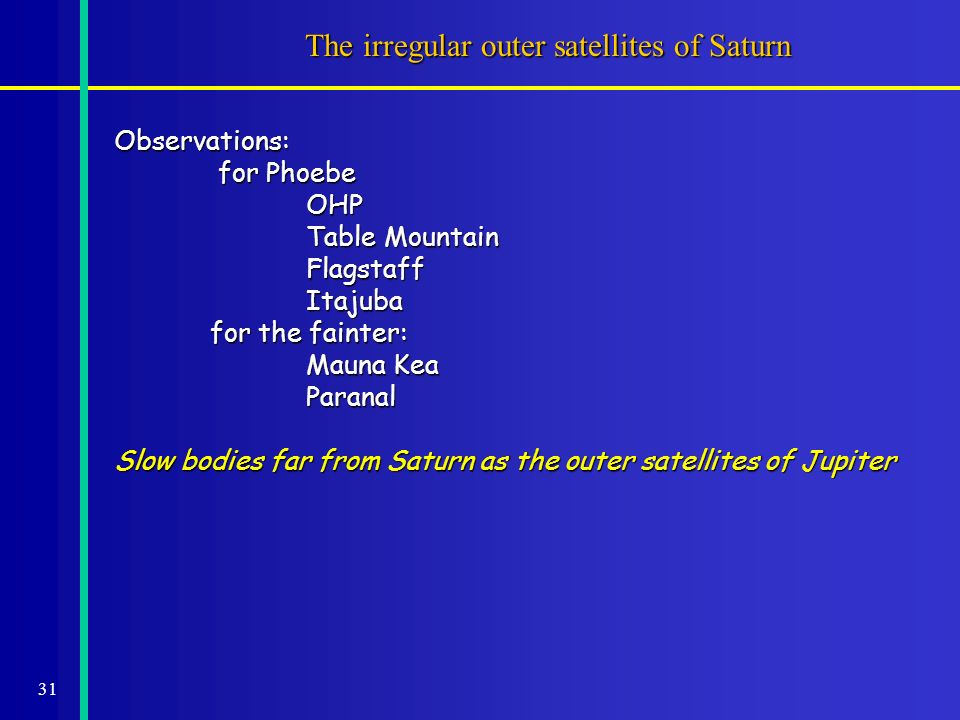 The irregular outer satellites of Saturn

Observations:
for Phoebe
OHP
Table Mountain
Flagstaff
Itajuba
for the fainter:
Mauna Kea
Paranal

Slow bodies far from Saturn as the outer satellites of Jupiter

31